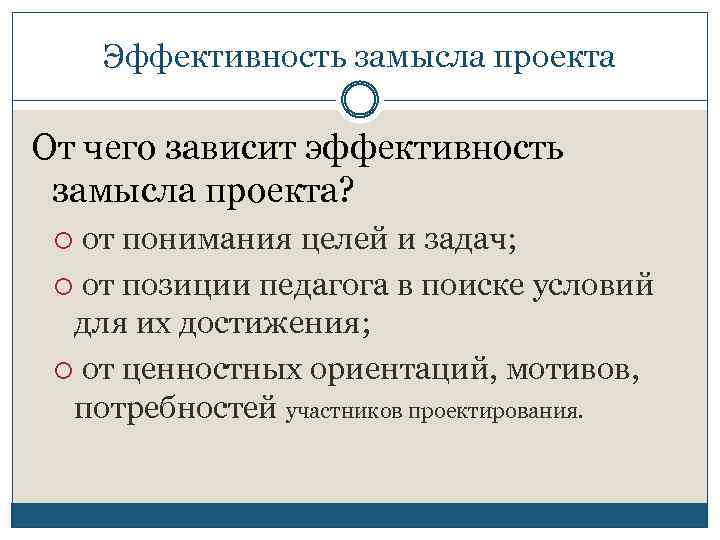 Эффективность замысла проекта

От чего зависит эффективность замысла проекта?

○ от понимания целей и задач;

○ от позиции педагога в поиске условий для их достижения;

○ от ценностных ориентаций, мотивов, потребностей участников проектирования.